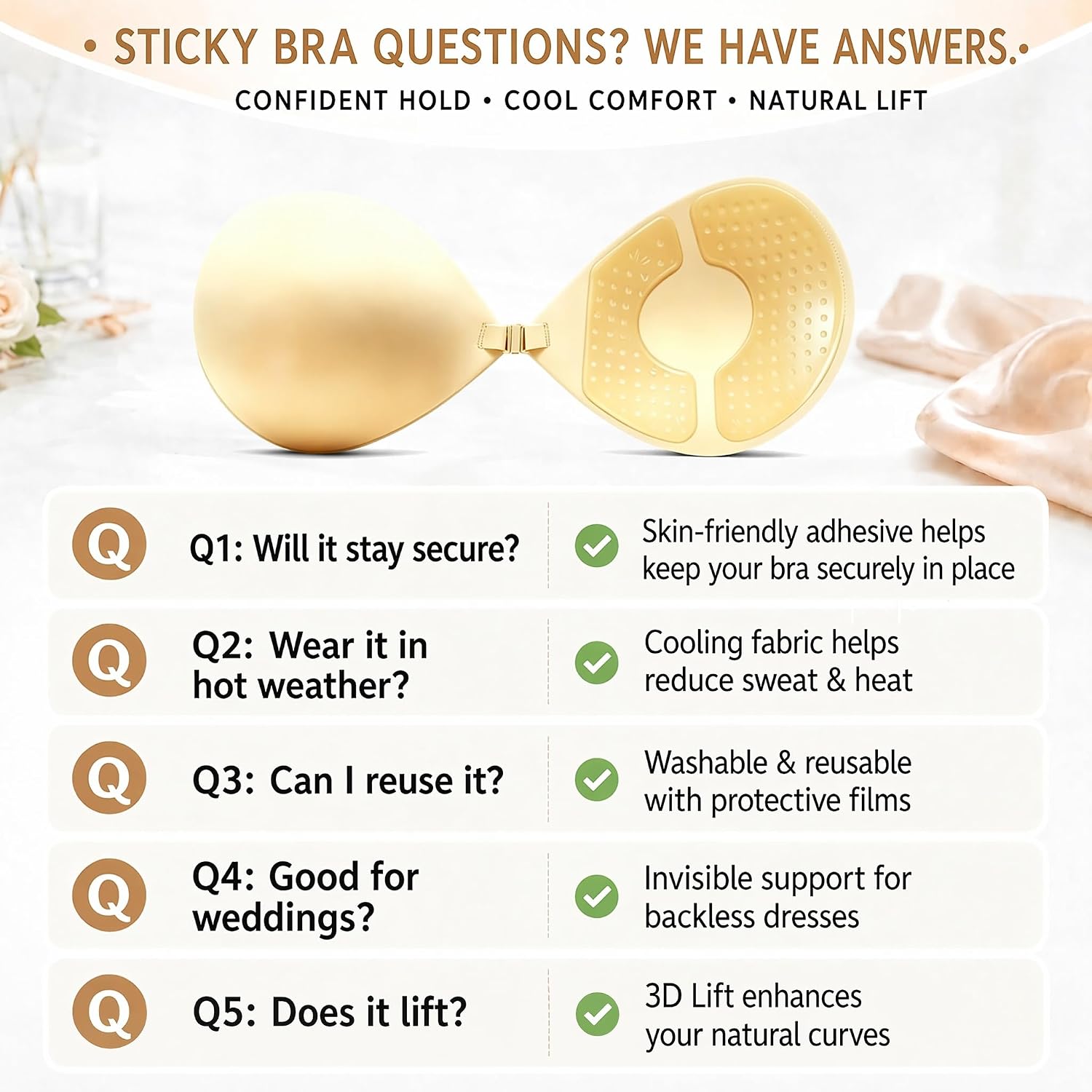 • STICKY BRA QUESTIONS? WE HAVE ANSWERS.•

CONFIDENT HOLD • COOL COMFORT • NATURAL LIFT

Q Q1: Will it stay secure?
Skin-friendly adhesive helps keep your bra securely in place

Q Q2: Wear it in hot weather?
Cooling fabric helps reduce sweat & heat

Q Q3: Can I reuse it?
Washable & reusable with protective films

Q Q4: Good for weddings?
Invisible support for backless dresses

Q Q5: Does it lift?
3D Lift enhances your natural curves